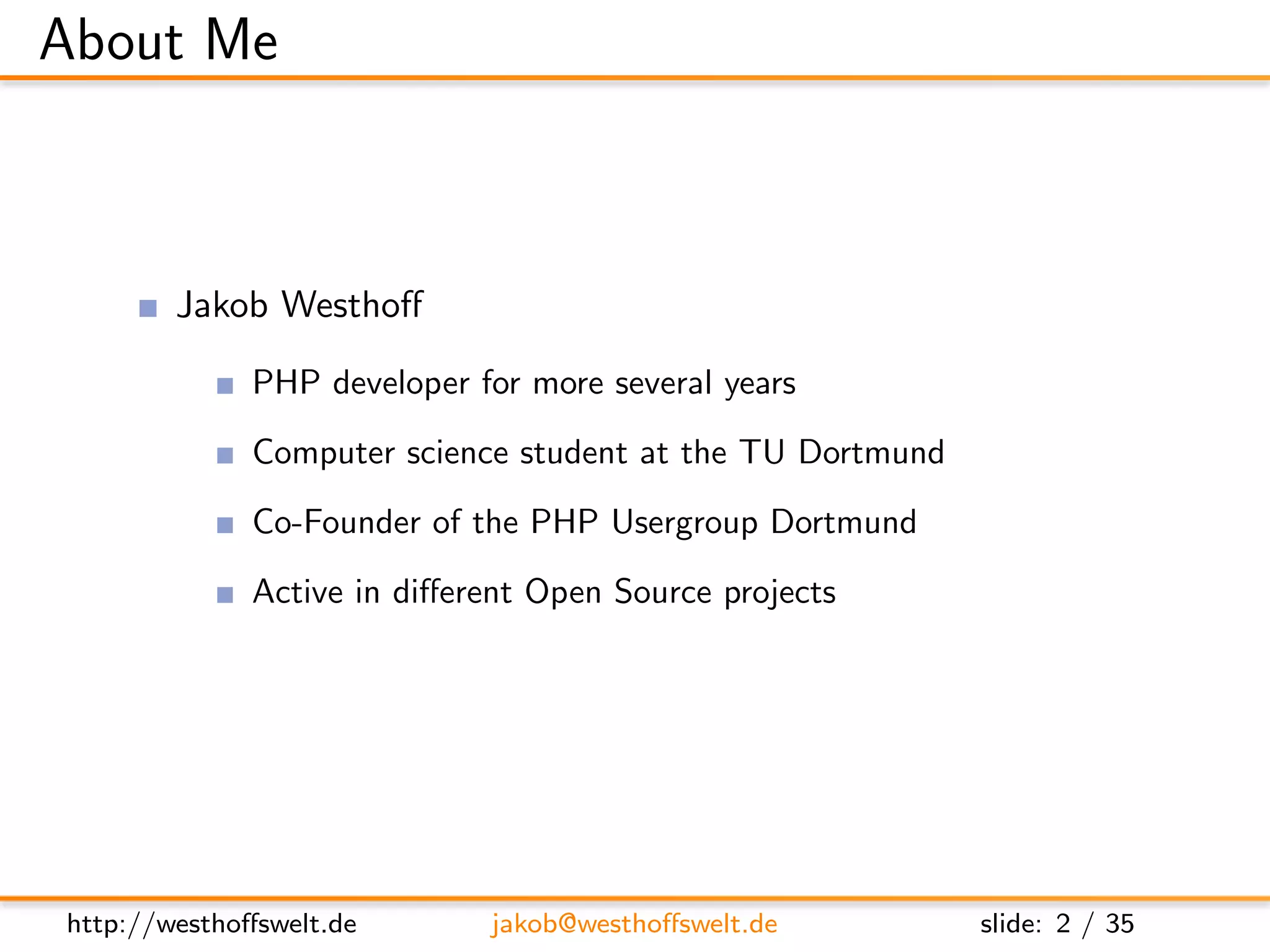 About Me

Jakob Westhoff

PHP developer for more several years

Computer science student at the TU Dortmund

Co-Founder of the PHP Usergroup Dortmund

Active in different Open Source projects

http://westhoffswelt.de jakob@westhoffswelt.de slide: 2 / 35